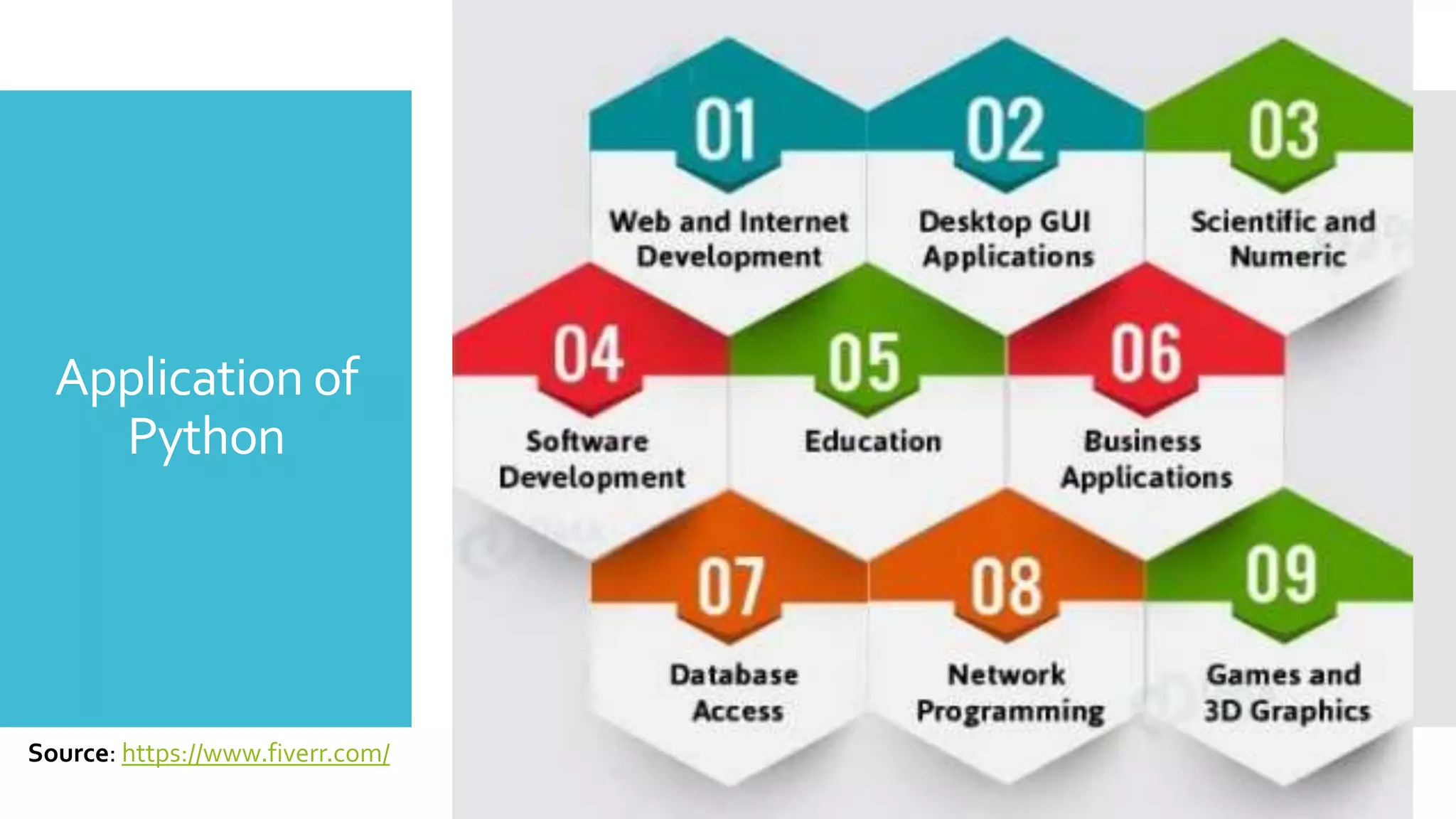 Application of Python

Source: https://www.fiverr.com/

01
Web and Internet Development

02
Desktop GUI Applications

03
Scientific and Numeric

04
Software Development

05
Education

06
Business Applications

07
Database Access

08
Network Programming

09
Games and 3D Graphics